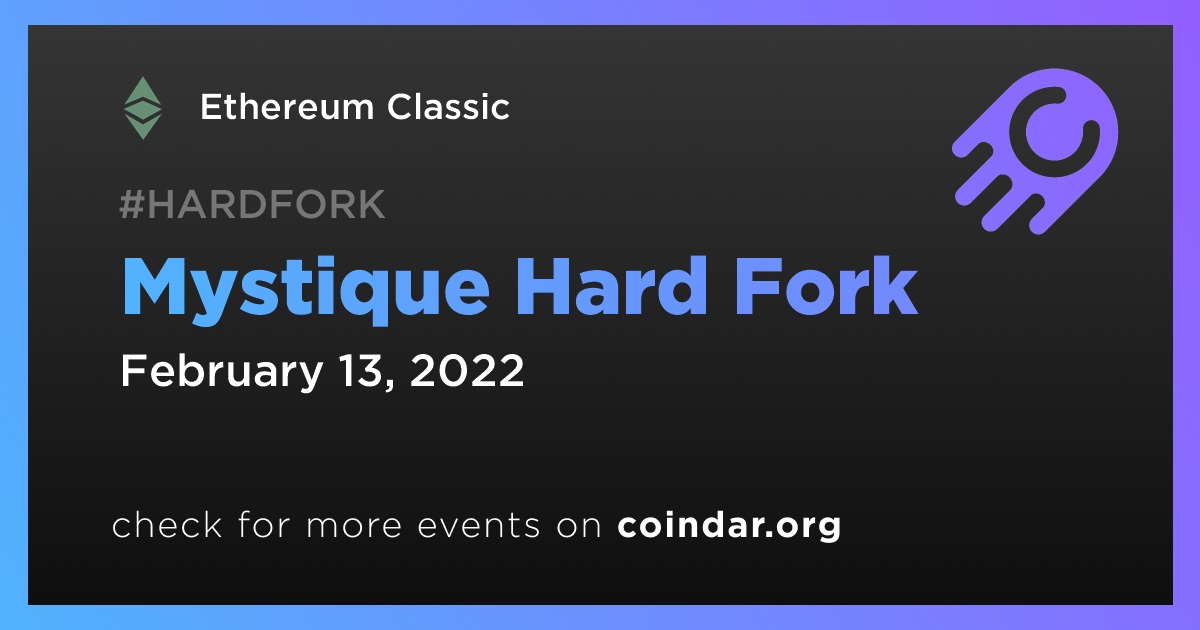 Ethereum Classic

#HARDFORK

Mystique Hard Fork

February 13, 2022

check for more events on coindar.org